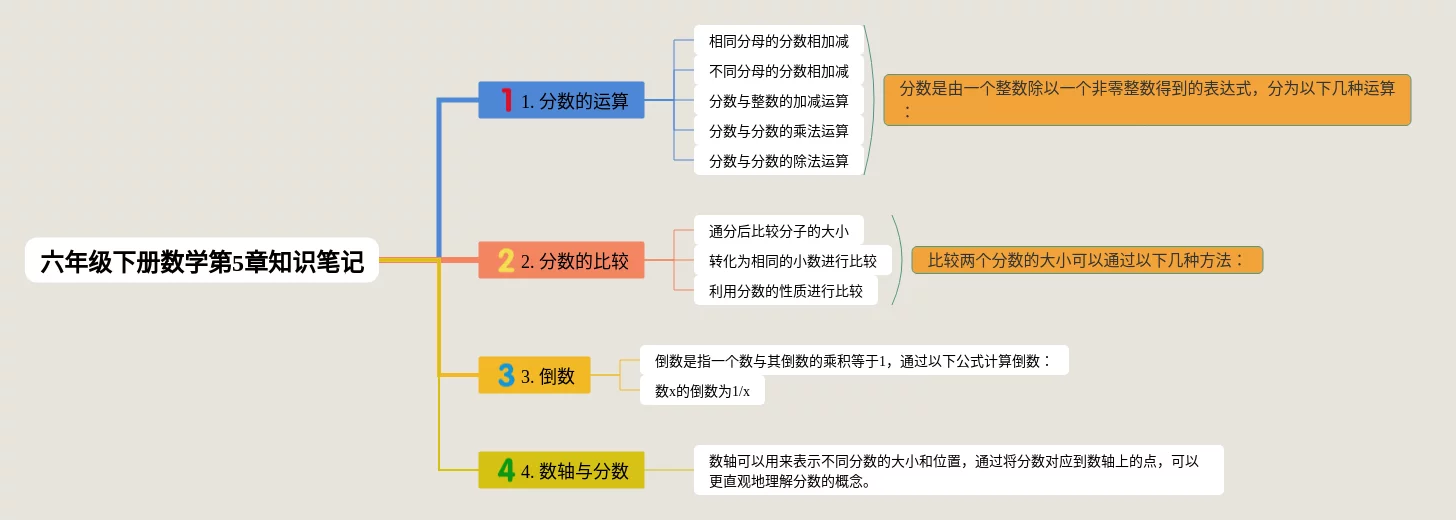 六年级下册数学第5章知识笔记

1 1. 分数的运算

相同分母的分数相加减

不同分母的分数相加减

分数与整数的加减运算

分数与分数的乘法运算

分数与分数的除法运算

分数是由一个整数除以一个非零整数得到的表达式，分为以下几种运算：

2 2. 分数的比较

通分后比较分子的大小

转化为相同的小数进行比较

利用分数的性质进行比较

比较两个分数的大小可以通过以下几种方法：

3 3. 倒数

倒数是指一个数与其倒数的乘积等于1，通过以下公式计算倒数：

数x的倒数为1/x

4 4. 数轴与分数

数轴可以用来表示不同分数的大小和位置，通过将分数对应到数轴上的点，可以更直观地理解分数的概念。